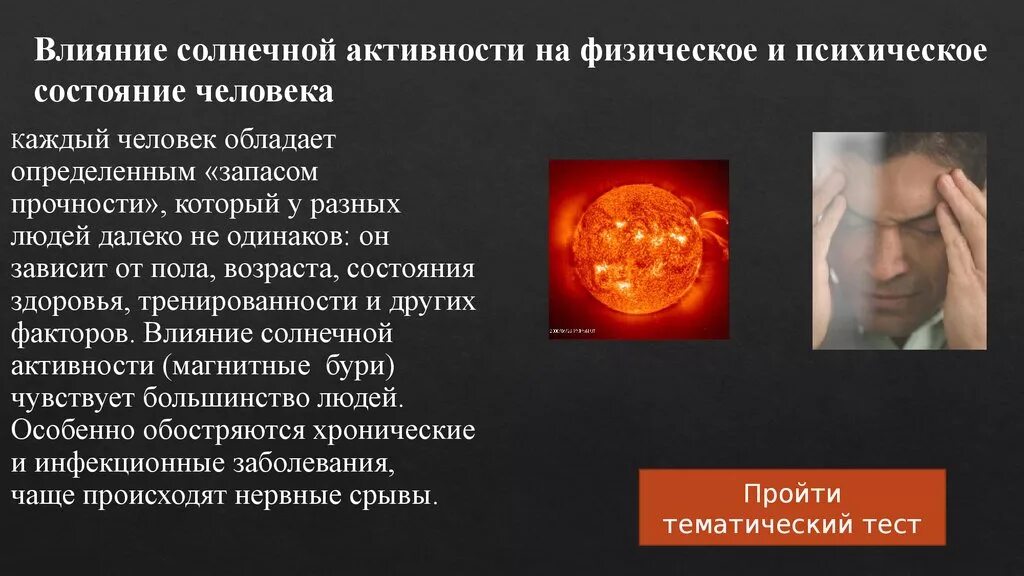 Влияние солнечной активности на физическое и психическое состояние человека

каждый человек обладает определенным «запасом прочности», который у разных людей далеко не одинаков: он зависит от пола, возраста, состояния здоровья, тренированности и других факторов. Влияние солнечной активности (магнитные бури) чувствует большинство людей. Особенно обостряются хронические и инфекционные заболевания, чаще происходят нервные срывы.

Пройти тематический тест